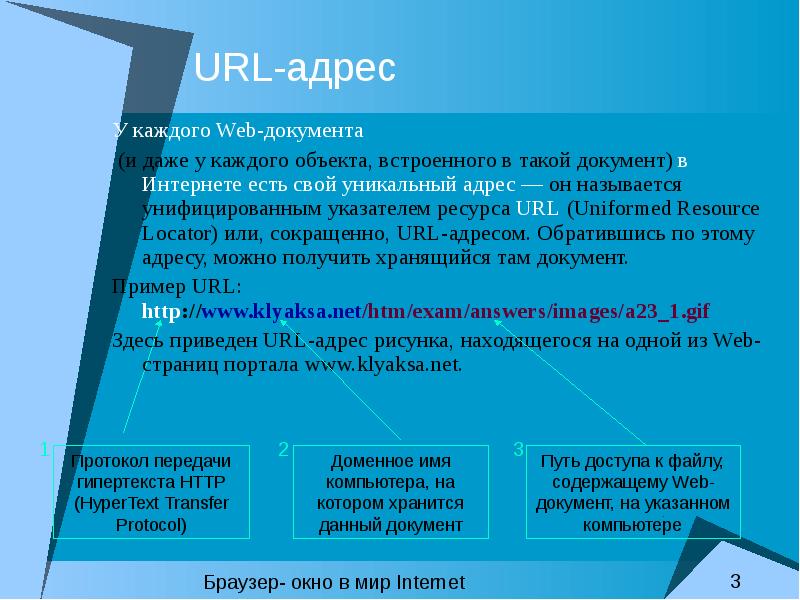 URL-адрес

У каждого Web-документа

(и даже у каждого объекта, встроенного в такой документ) в Интернете есть свой уникальный адрес — он называется унифицированным указателем ресурса URL (Uniformed Resource Locator) или, сокращенно, URL-адресом. Обратившись по этому адресу, можно получить хранящийся там документ.

Пример URL:
http://www.klyaksa.net/htm/exam/answers/images/a23_1.gif

Здесь приведен URL-адрес рисунка, находящегося на одной из Web-страниц портала www.klyaksa.net.

1
Протокол передачи гипертекста HTTP (HyperText Transfer Protocol)

2
Доменное имя компьютера, на котором хранится данный документ

3
Путь доступа к файлу, содержащему Web-документ, на указанном компьютере

Браузер- окно в мир Internet

3